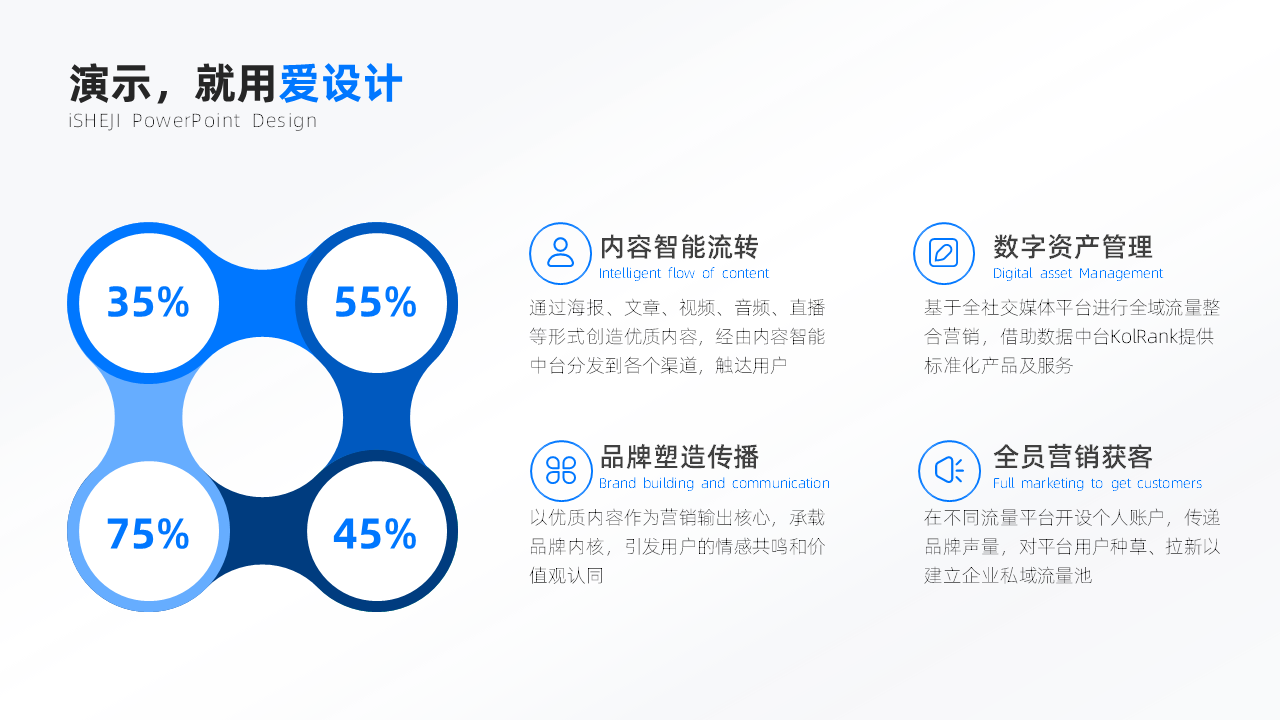 演示，就用爱设计
iSHEJI PowerPoint Design

35%
55%
75%
45%

内容智能流转
Intelligent flow of content
通过海报、文章、视频、音频、直播等形式创造优质内容，经由内容智能中台分发到各个渠道，触达用户

数字资产管理
Digital asset Management
基于全社交媒体平台进行全域流量整合营销，借助数据中台KolRank提供标准化产品及服务

品牌塑造传播
Brand building and communication
以优质内容作为营销输出核心，承载品牌内核，引发用户的情感共鸣和价值观认同

全员营销获客
Full marketing to get customers
在不同流量平台开设个人账户，传递品牌声量，对平台用户种草、拉新以建立企业私域流量池